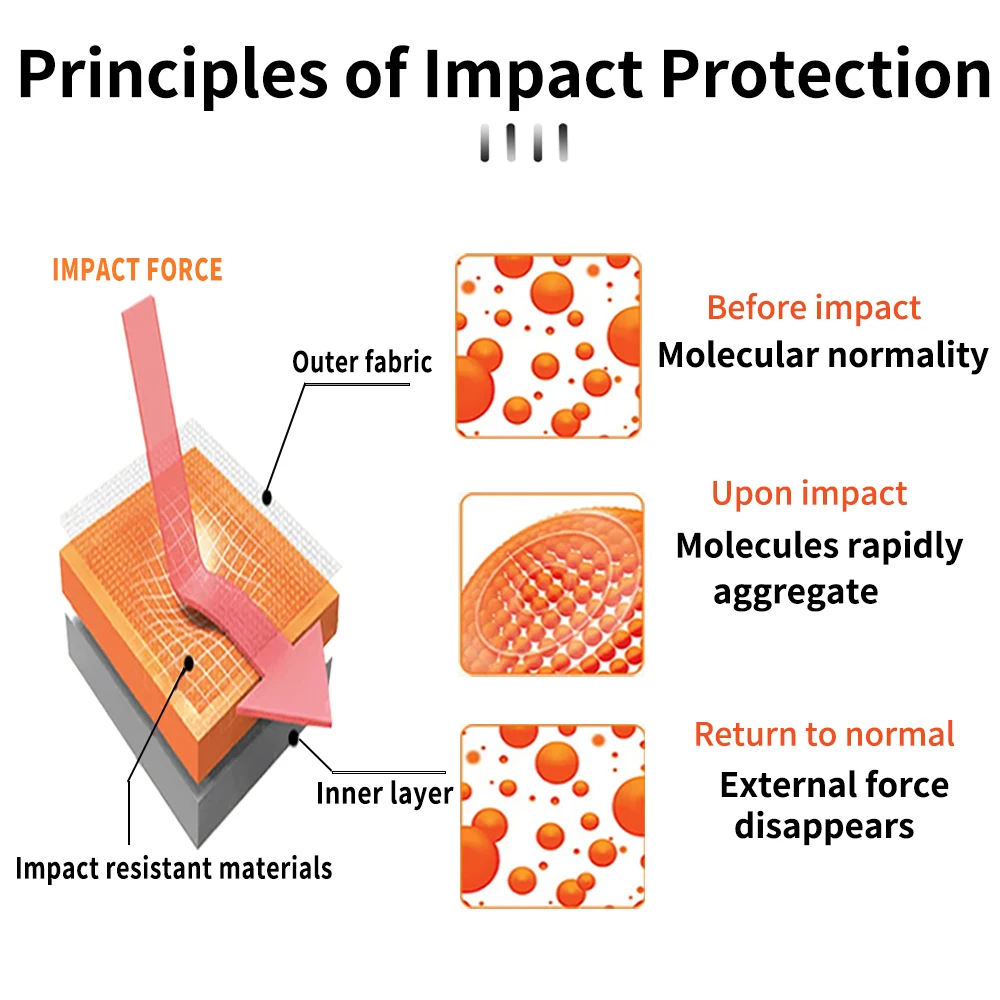 Principles of Impact Protection

IMPACT FORCE

Outer fabric

Inner layer

Impact resistant materials

Before impact
Molecular normality

Upon impact
Molecules rapidly aggregate

Return to normal
External force disappears